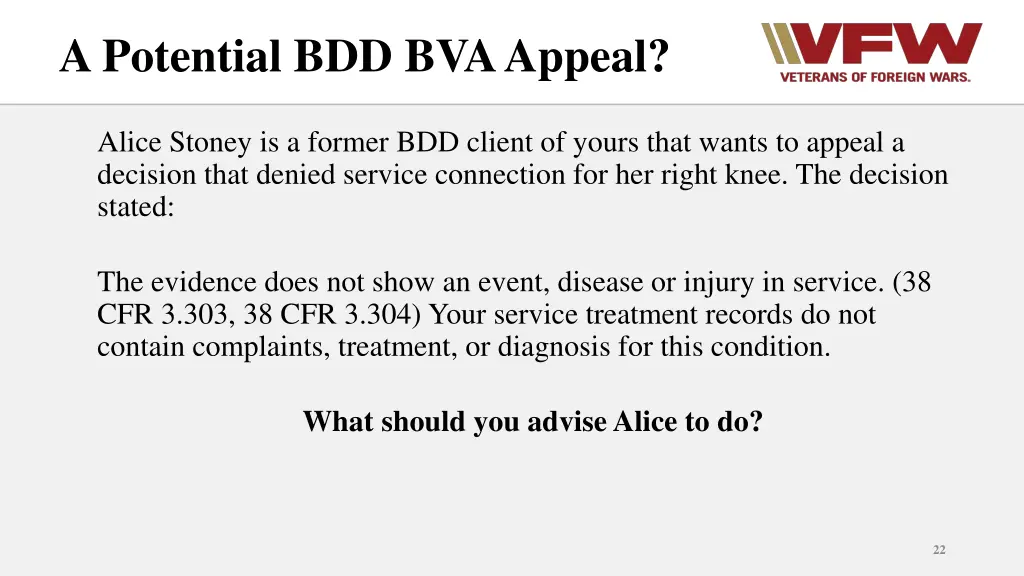 A Potential BDD BVA Appeal?

VFW
VETERANS OF FOREIGN WARS.

Alice Stoney is a former BDD client of yours that wants to appeal a decision that denied service connection for her right knee. The decision stated:

The evidence does not show an event, disease or injury in service. (38 CFR 3.303, 38 CFR 3.304) Your service treatment records do not contain complaints, treatment, or diagnosis for this condition.

What should you advise Alice to do?

22